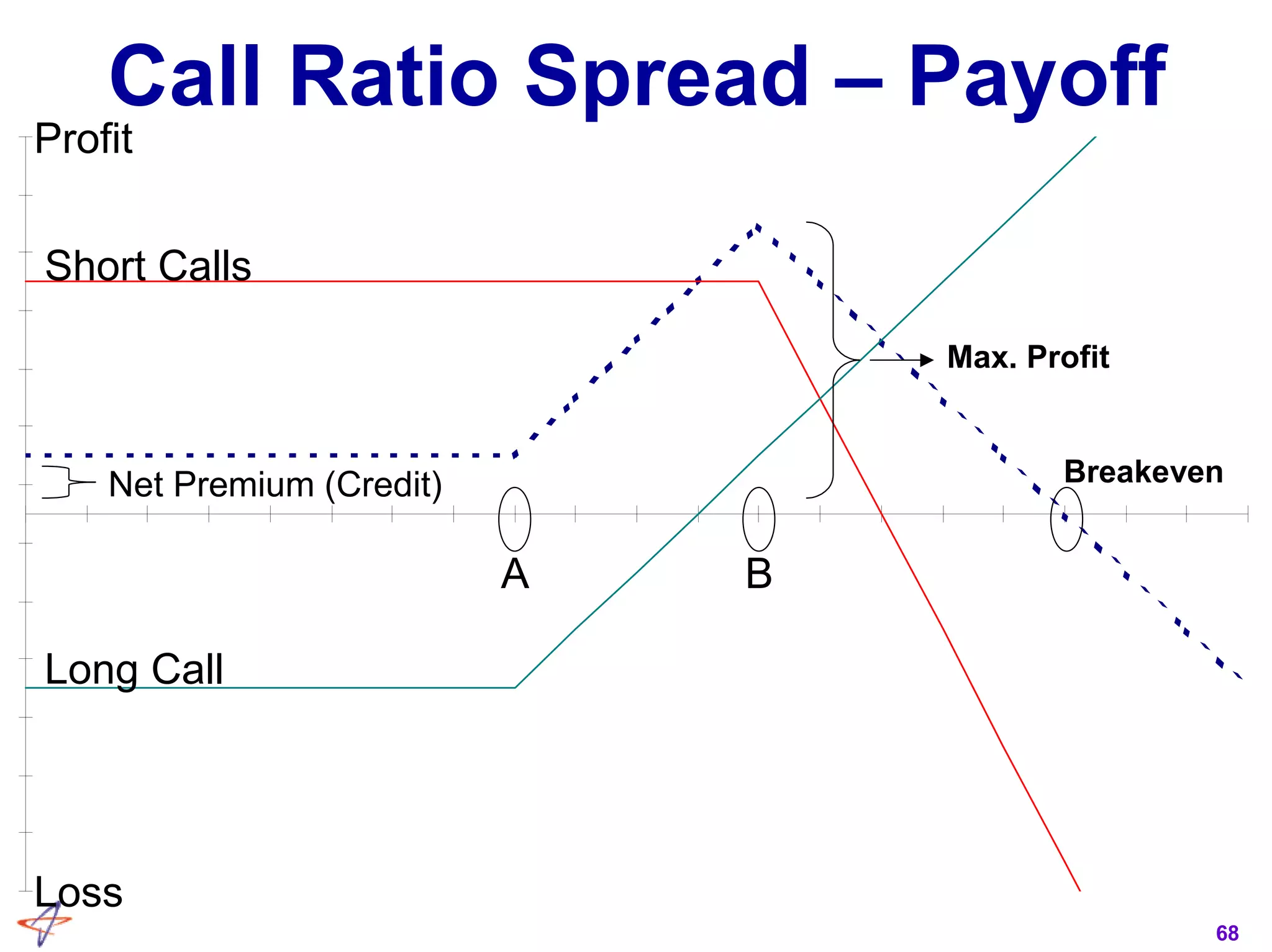 Call Ratio Spread – Payoff

Profit

Short Calls

Max. Profit

Net Premium (Credit)

Breakeven

A

B

Long Call

Loss

68